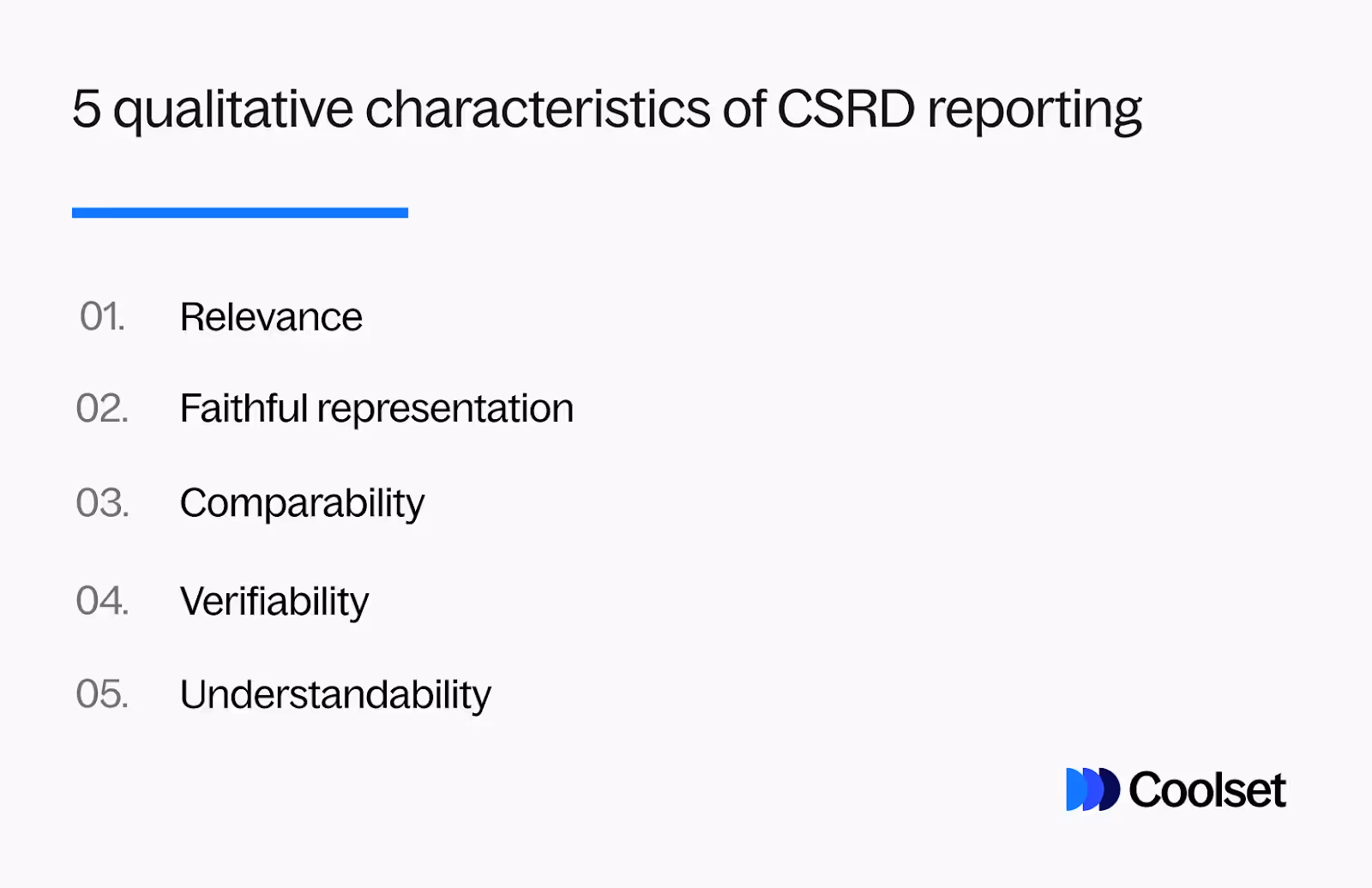 5 qualitative characteristics of CSRD reporting

01. Relevance

02. Faithful representation

03. Comparability

04. Verifiability

05. Understandability

Coolset